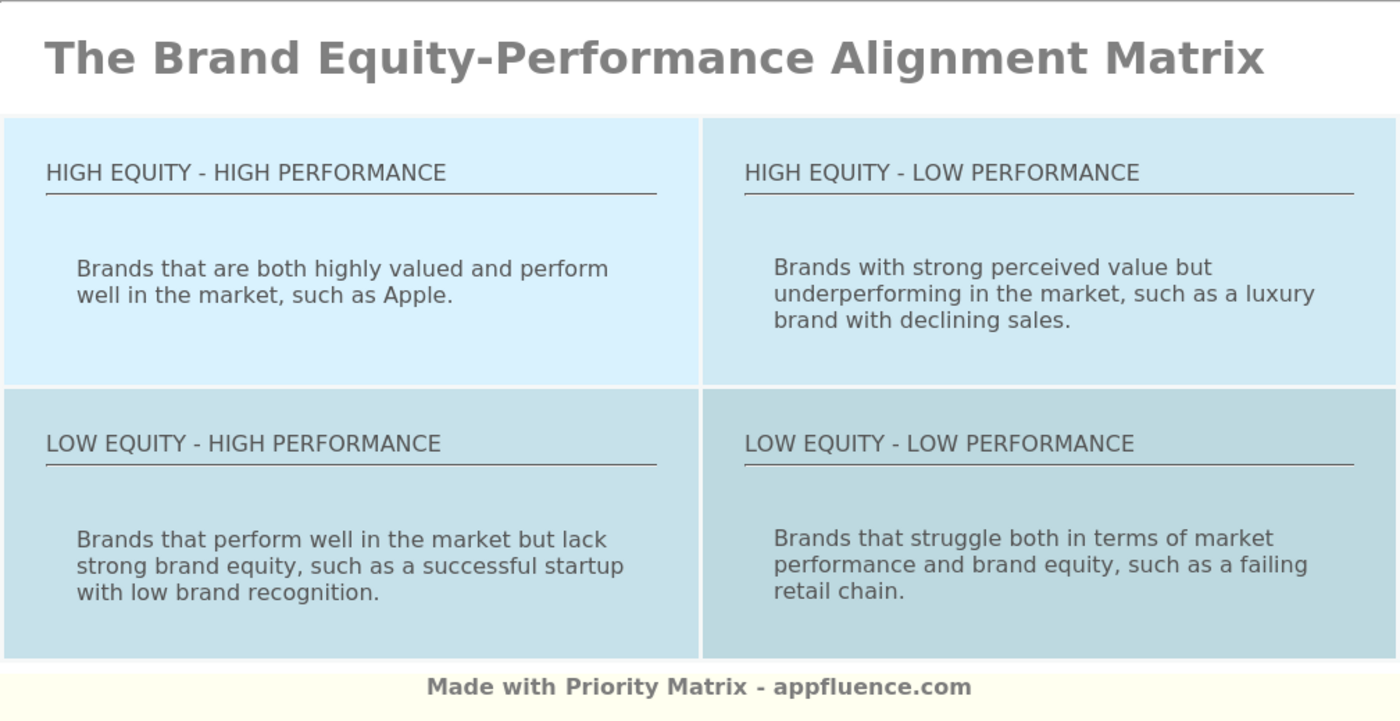 The Brand Equity-Performance Alignment Matrix

HIGH EQUITY - HIGH PERFORMANCE

Brands that are both highly valued and perform well in the market, such as Apple.

HIGH EQUITY - LOW PERFORMANCE

Brands with strong perceived value but underperforming in the market, such as a luxury brand with declining sales.

LOW EQUITY - HIGH PERFORMANCE

Brands that perform well in the market but lack strong brand equity, such as a successful startup with low brand recognition.

LOW EQUITY - LOW PERFORMANCE

Brands that struggle both in terms of market performance and brand equity, such as a failing retail chain.

Made with Priority Matrix - appfluence.com